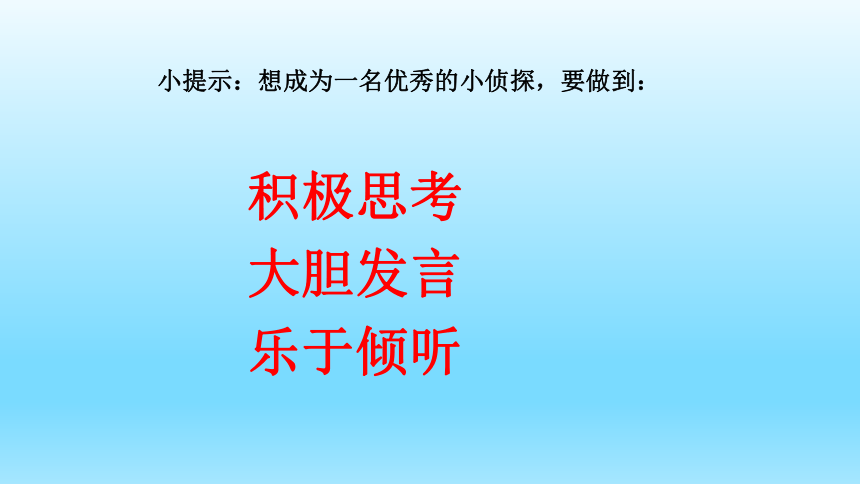 小提示：想成为一名优秀的小侦探，要做到：

积极思考
大胆发言
乐于倾听